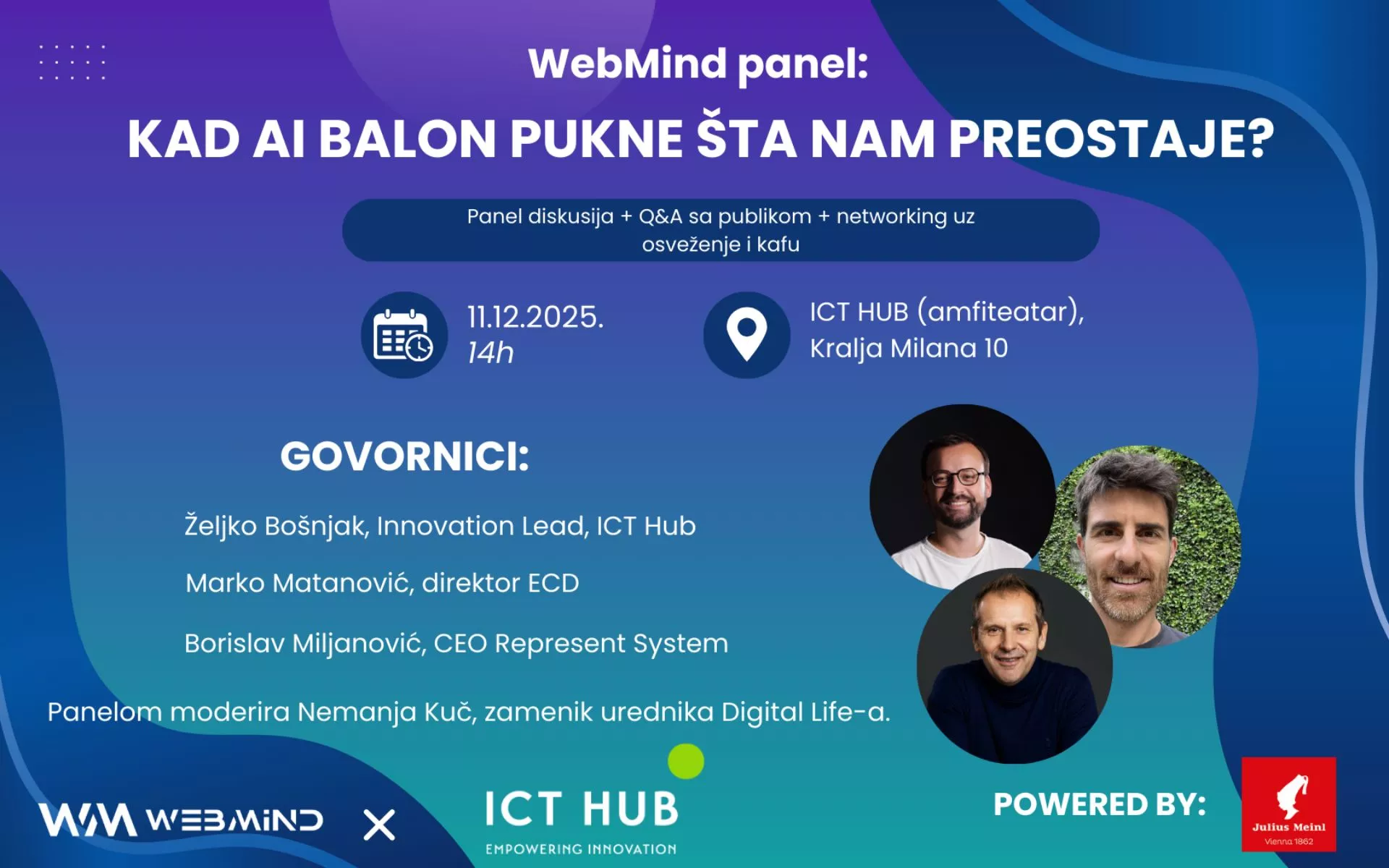 WebMind panel:

KAD AI BALON PUKNE ŠTA NAM PREOSTAJE?

Panel diskusija + Q&A sa publikom + networking uz osveženje i kafu

11.12.2025.
14h

ICT HUB (amfiteatar),
Kralja Milana 10

GOVORNICI:

Željko Bošnjak, Innovation Lead, ICT Hub

Marko Matanović, direktor ECD

Borislav Miljanović, CEO Represent System

Panelom moderira Nemanja Kuč, zamenik urednika Digital Life-a.

WM WEBMIND X

ICT HUB
EMPOWERING INNOVATION

POWERED BY:

Julius Meinl
Vienna 1862